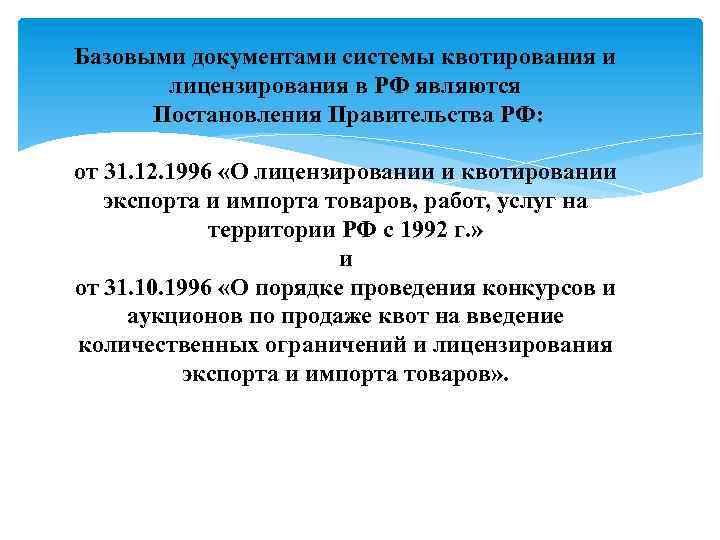 Базовыми документами системы квотирования и лицензирования в РФ являются Постановления Правительства РФ:

от 31.12.1996 «О лицензировании и квотировании экспорта и импорта товаров, работ, услуг на территории РФ с 1992 г.»
и
от 31.10.1996 «О порядке проведения конкурсов и аукционов по продаже квот на введение количественных ограничений и лицензирования экспорта и импорта товаров».